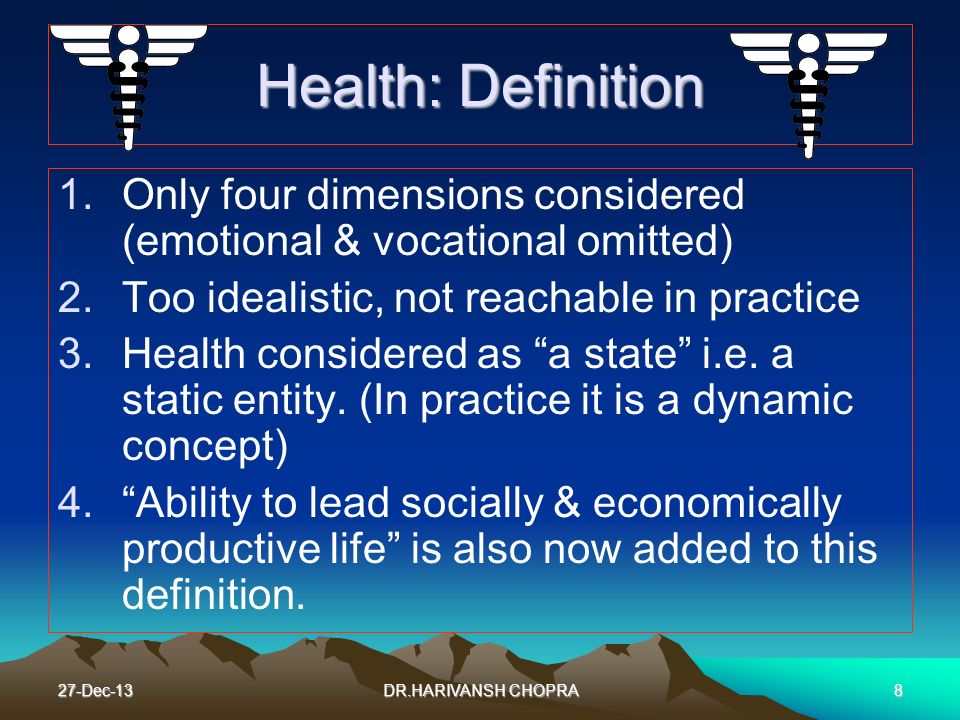 Health: Definition

1. Only four dimensions considered (emotional & vocational omitted)
2. Too idealistic, not reachable in practice
3. Health considered as “a state” i.e. a static entity. (In practice it is a dynamic concept)
4. “Ability to lead socially & economically productive life” is also now added to this definition.

27-Dec-13 DR.HARIVANSH CHOPRA 8